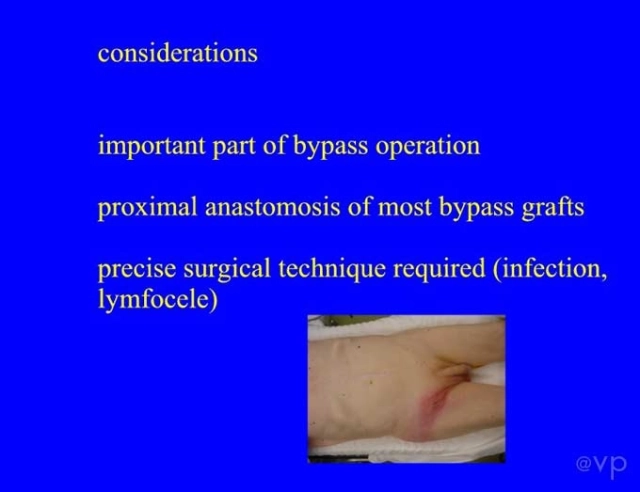 considerations

important part of bypass operation

proximal anastomosis of most bypass grafts

precise surgical technique required (infection, lymfocele)

@vp